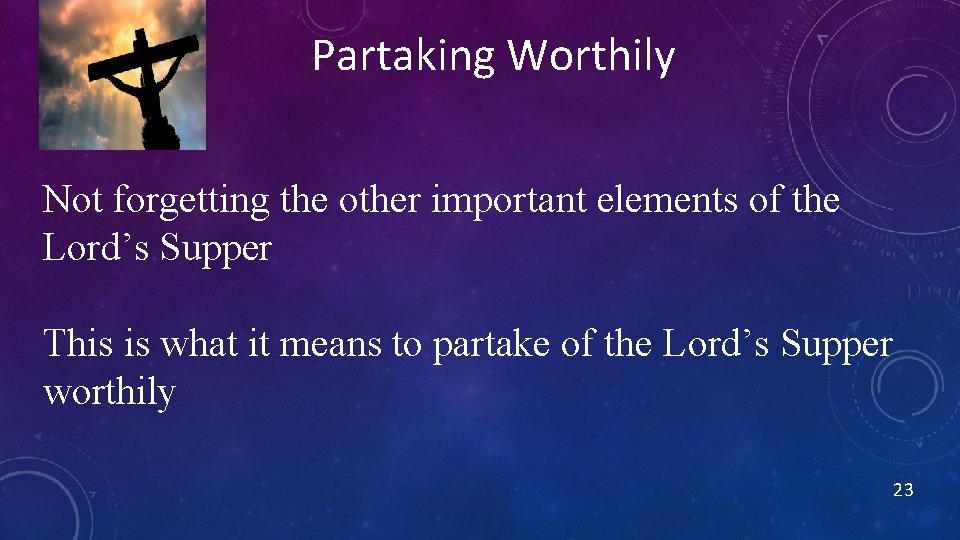 Partaking Worthily

Not forgetting the other important elements of the Lord’s Supper

This is what it means to partake of the Lord’s Supper worthily

23